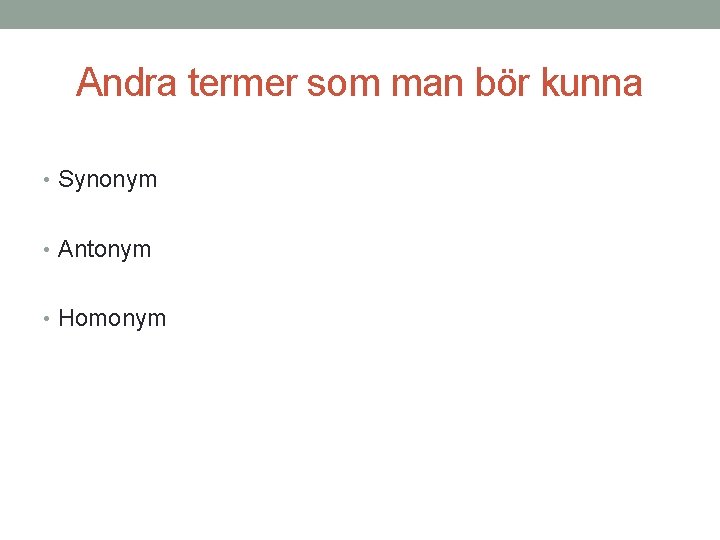 Andra termer som man bör kunna

• Synonym

• Antonym

• Homonym